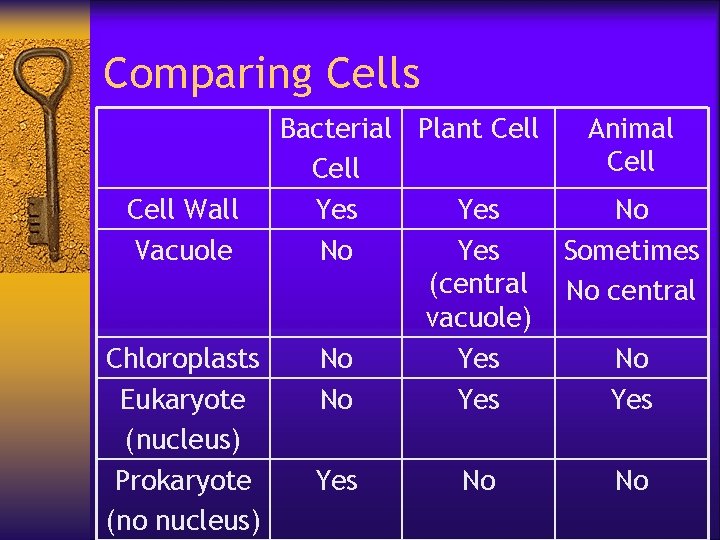 Comparing Cells

| | Bacterial Cell | Plant Cell | Animal Cell |
|---|---|---|---|
| Cell Wall | Yes | Yes | No |
| Vacuole | No | Yes (central vacuole) | Sometimes No central |
| Chloroplasts | No | Yes | No |
| Eukaryote (nucleus) | No | Yes | Yes |
| Prokaryote (no nucleus) | Yes | No | No |